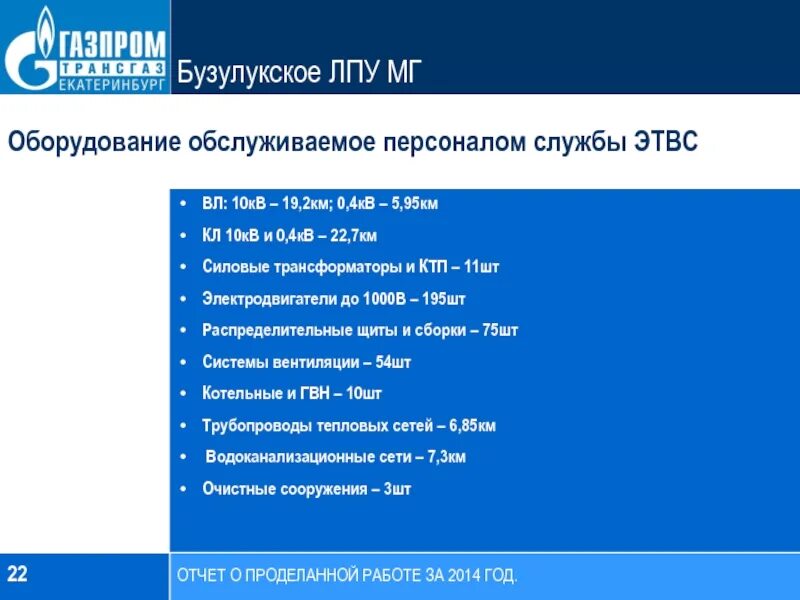 ГАЗПРОМ
ТРАНСГАЗ
ЕКАТЕРИНБУРГ

Бузулукское ЛПУ МГ

Оборудование обслуживаемое персоналом службы ЭТВС

• ВЛ: 10кВ – 19,2км; 0,4кВ – 5,95км
• КЛ 10кВ и 0,4кВ – 22,7км
• Силовые трансформаторы и КТП – 11шт
• Электродвигатели до 1000В – 195шт
• Распределительные щиты и сборки – 75шт
• Системы вентиляции – 54шт
• Котельные и ГВН – 10шт
• Трубопроводы тепловых сетей – 6,85км
• Водоканализационные сети – 7,3км
• Очистные сооружения – 3шт

22

ОТЧЕТ О ПРОДЕЛАННОЙ РАБОТЕ ЗА 2014 ГОД.